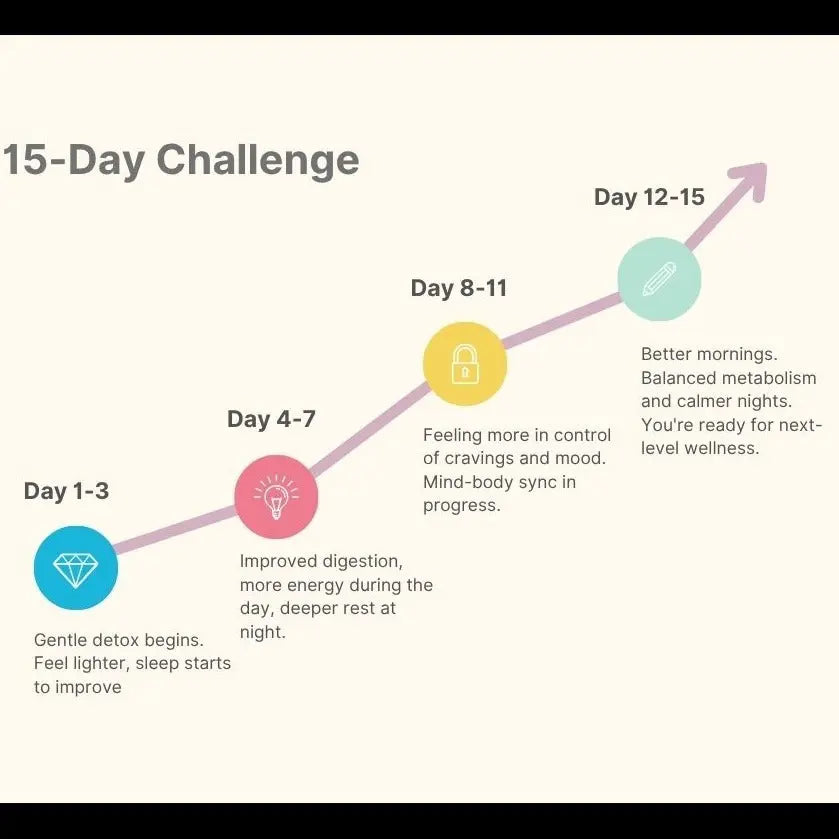 15-Day Challenge

Day 1-3

Gentle detox begins. Feel lighter, sleep starts to improve

Day 4-7

Improved digestion, more energy during the day, deeper rest at night.

Day 8-11

Feeling more in control of cravings and mood. Mind-body sync in progress.

Day 12-15

Better mornings. Balanced metabolism and calmer nights. You're ready for next-level wellness.